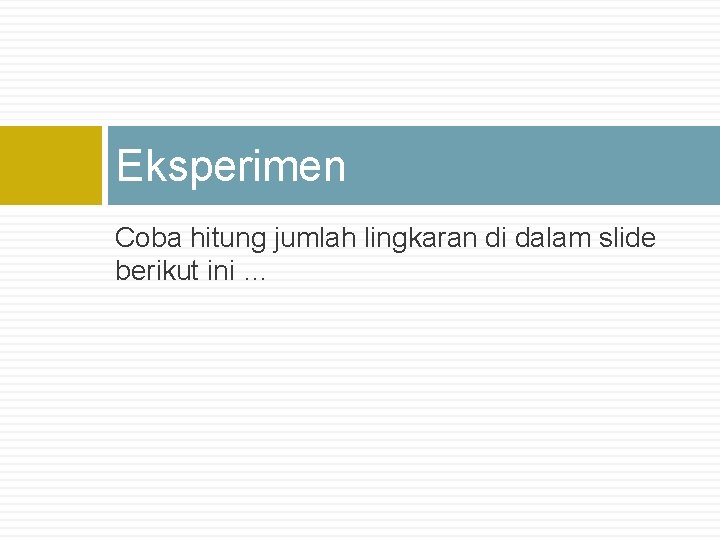 Eksperimen

Coba hitung jumlah lingkaran di dalam slide berikut ini …